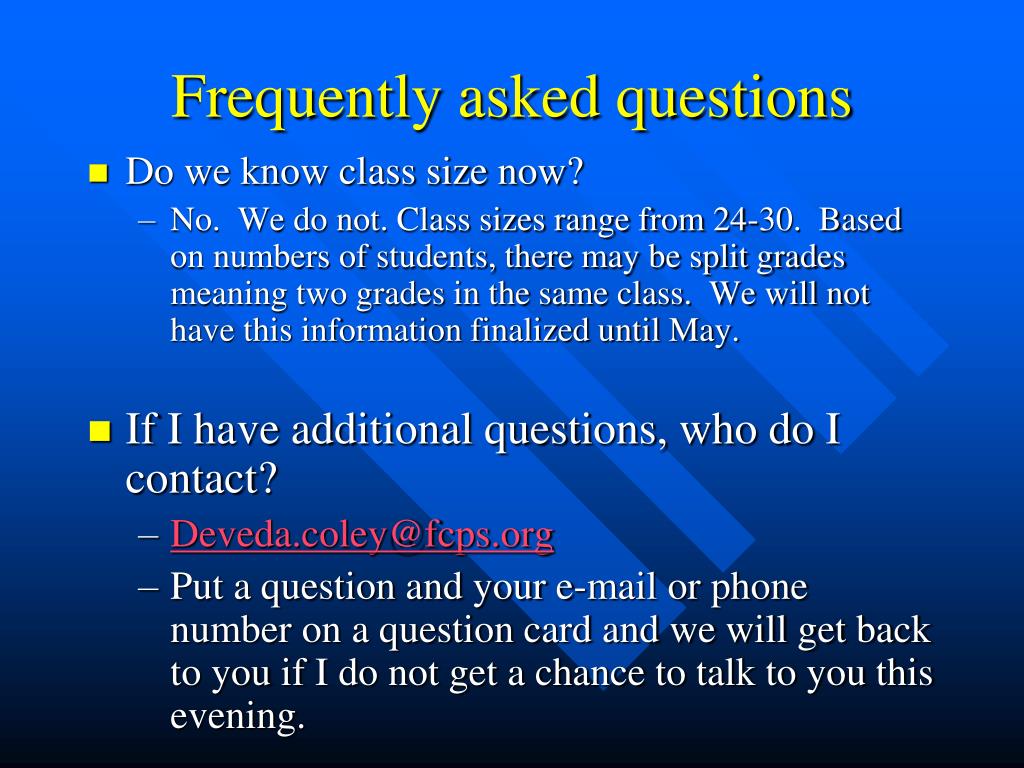 Frequently asked questions

Do we know class size now?

– No. We do not. Class sizes range from 24-30. Based on numbers of students, there may be split grades meaning two grades in the same class. We will not have this information finalized until May.

If I have additional questions, who do I contact?

– Deveda.coley@fcps.org

– Put a question and your e-mail or phone number on a question card and we will get back to you if I do not get a chance to talk to you this evening.